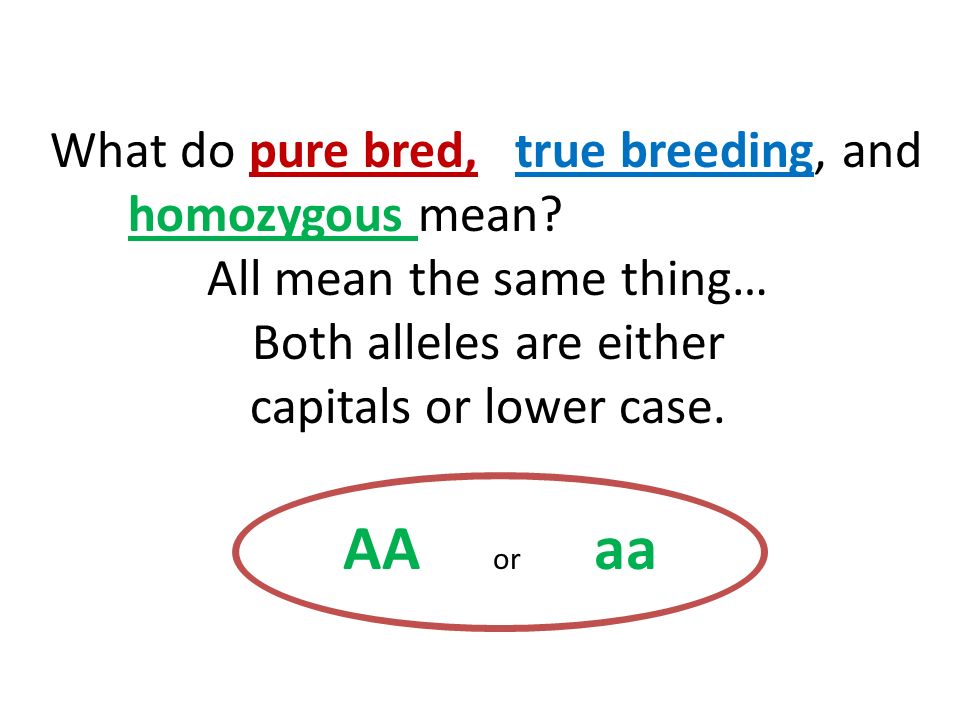 What do pure bred, true breeding, and homozygous mean?

All mean the same thing…
Both alleles are either capitals or lower case.

AA or aa